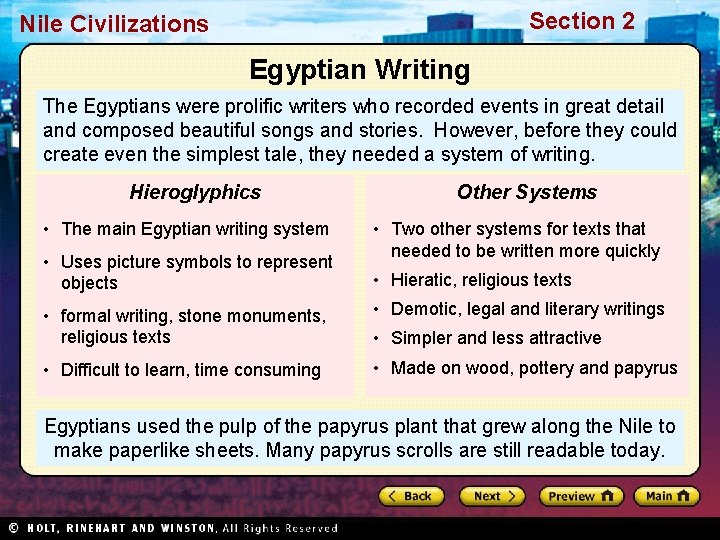 Nile Civilizations

Section 2

Egyptian Writing

The Egyptians were prolific writers who recorded events in great detail and composed beautiful songs and stories. However, before they could create even the simplest tale, they needed a system of writing.

Hieroglyphics

• The main Egyptian writing system
• Uses picture symbols to represent objects
• formal writing, stone monuments, religious texts
• Difficult to learn, time consuming

Other Systems

• Two other systems for texts that needed to be written more quickly
• Hieratic, religious texts
• Demotic, legal and literary writings
• Simpler and less attractive
• Made on wood, pottery and papyrus

Egyptians used the pulp of the papyrus plant that grew along the Nile to make paperlike sheets. Many papyrus scrolls are still readable today.

Back Next Preview Main

© HOLT, RINEHART AND WINSTON, All Rights Reserved